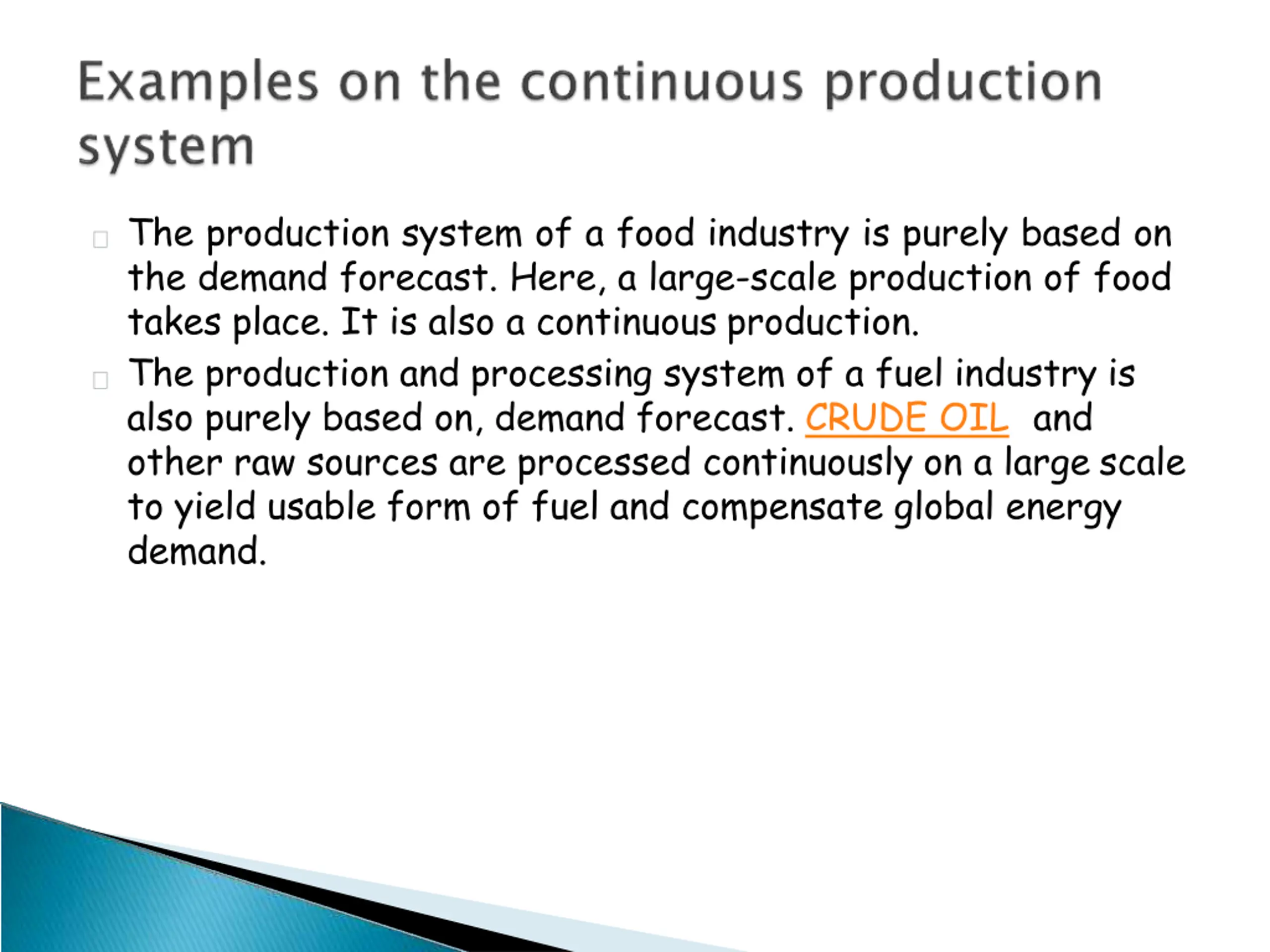 Examples on the continuous production system

The production system of a food industry is purely based on the demand forecast. Here, a large-scale production of food takes place. It is also a continuous production.

The production and processing system of a fuel industry is also purely based on, demand forecast. CRUDE OIL and other raw sources are processed continuously on a large scale to yield usable form of fuel and compensate global energy demand.